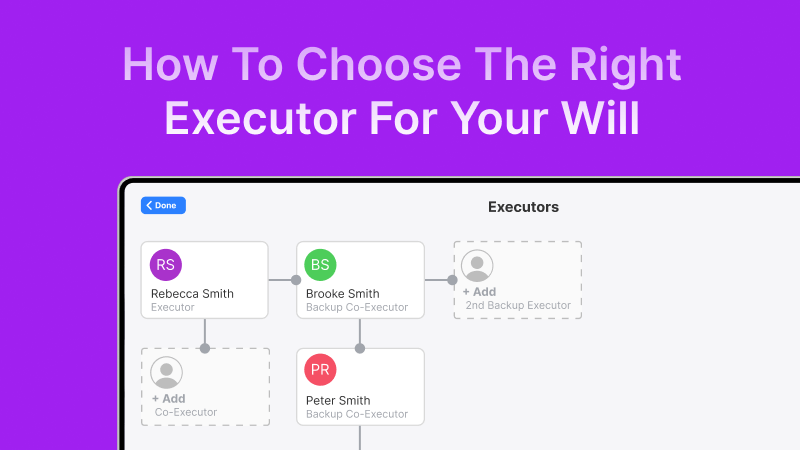 How To Choose The Right Executor For Your Will

Done

Executors

RS
Rebecca Smith
Executor

BS
Brooke Smith
Backup Co-Executor

+ Add
2nd Backup Executor

+ Add
Co-Executor

PR
Peter Smith
Backup Co-Executor